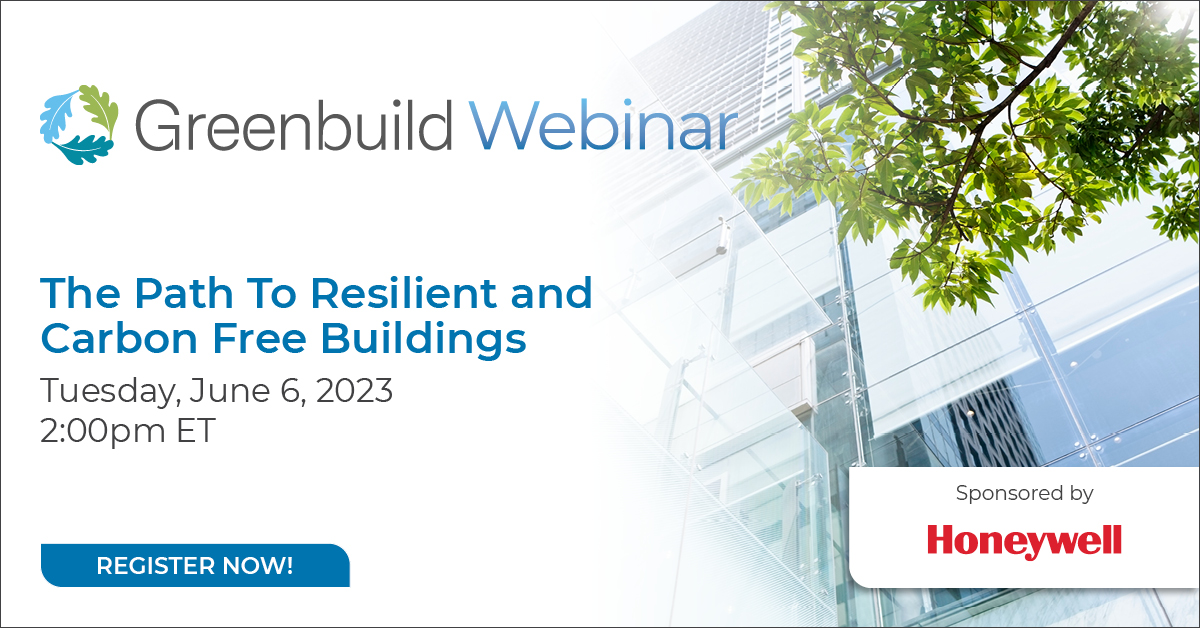 Greenbuild Webinar

The Path To Resilient and Carbon Free Buildings

Tuesday, June 6, 2023
2:00pm ET

REGISTER NOW!

Sponsored by

Honeywell